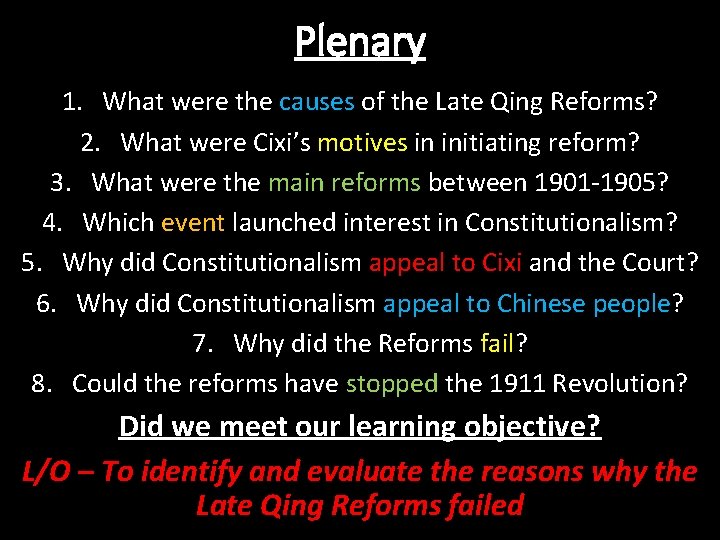 Plenary

1. What were the causes of the Late Qing Reforms?
2. What were Cixi's motives in initiating reform?
3. What were the main reforms between 1901-1905?
4. Which event launched interest in Constitutionalism?
5. Why did Constitutionalism appeal to Cixi and the Court?
6. Why did Constitutionalism appeal to Chinese people?
7. Why did the Reforms fail?
8. Could the reforms have stopped the 1911 Revolution?

Did we meet our learning objective?

L/O – To identify and evaluate the reasons why the Late Qing Reforms failed